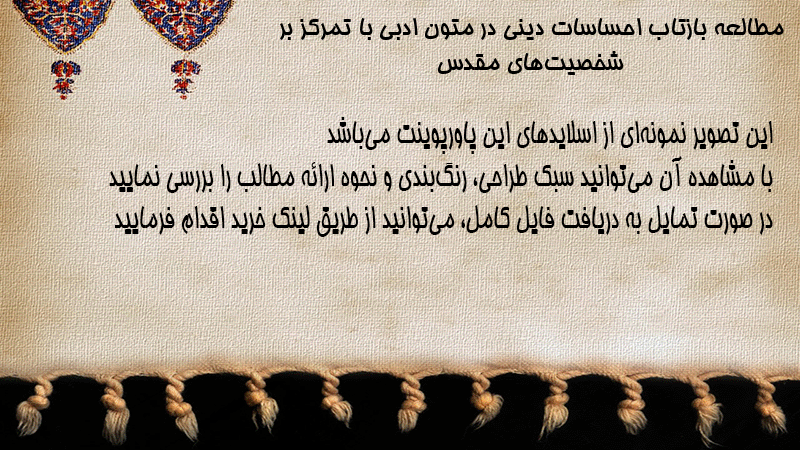 مطالعه بازتاب احساسات دینی در متون ادبی با تمرکز بر شخصیت‌های مقدس

این تصویر نمونه‌ای از اسلایدهای این پاورپوینت می‌باشد
با مشاهده آن می‌توانید سبک طراحی، رنگ‌بندی و نحوه ارائه مطالب را بررسی نمایید
در صورت تمایل به دریافت فایل کامل، می‌توانید از طریق لینک خرید اقدام فرمایید